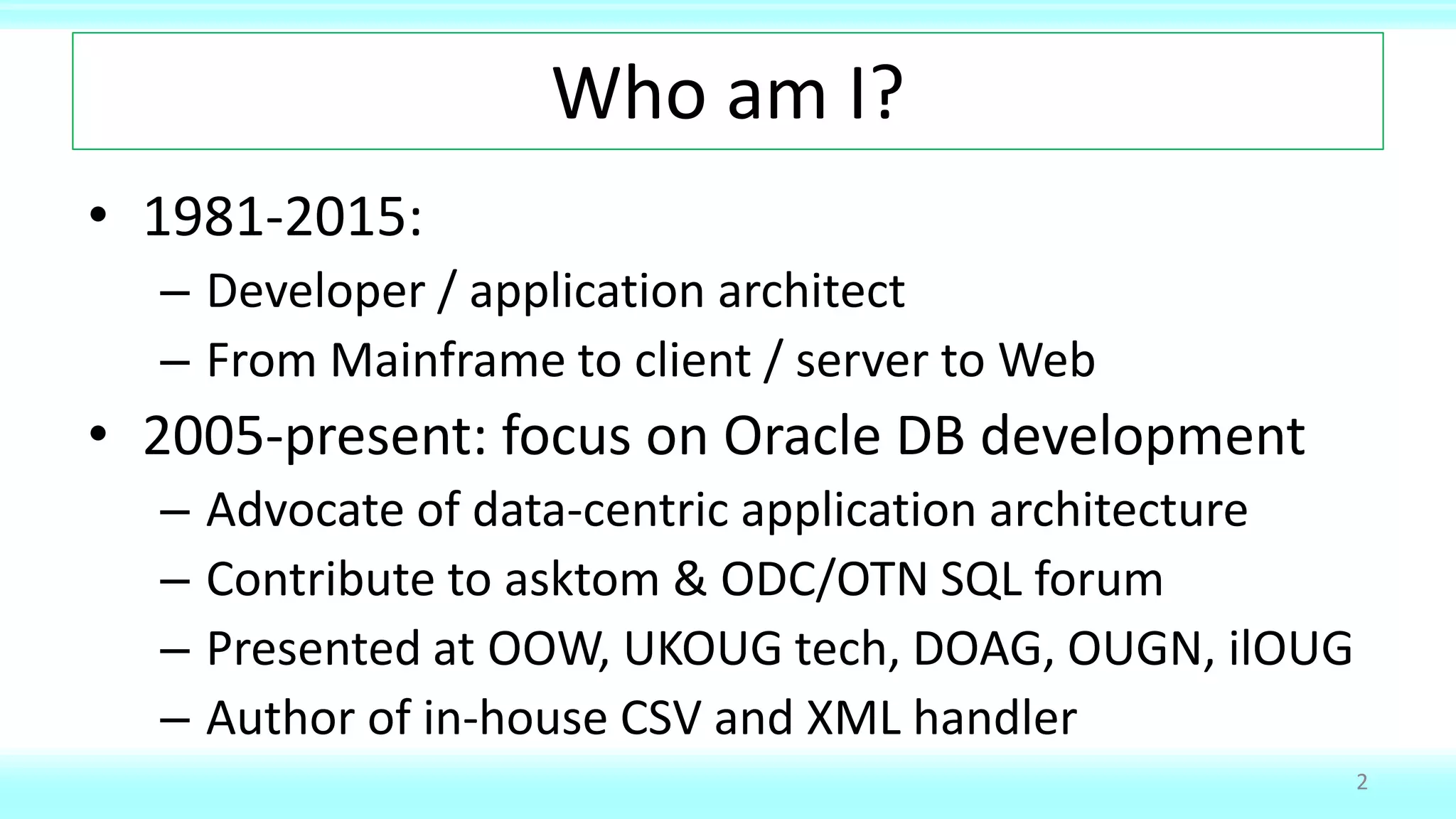 Who am I?

• 1981-2015:
  – Developer / application architect
  – From Mainframe to client / server to Web
• 2005-present: focus on Oracle DB development
  – Advocate of data-centric application architecture
  – Contribute to asktom & ODC/OTN SQL forum
  – Presented at OOW, UKOUG tech, DOAG, OUGN, ilOUG
  – Author of in-house CSV and XML handler

2